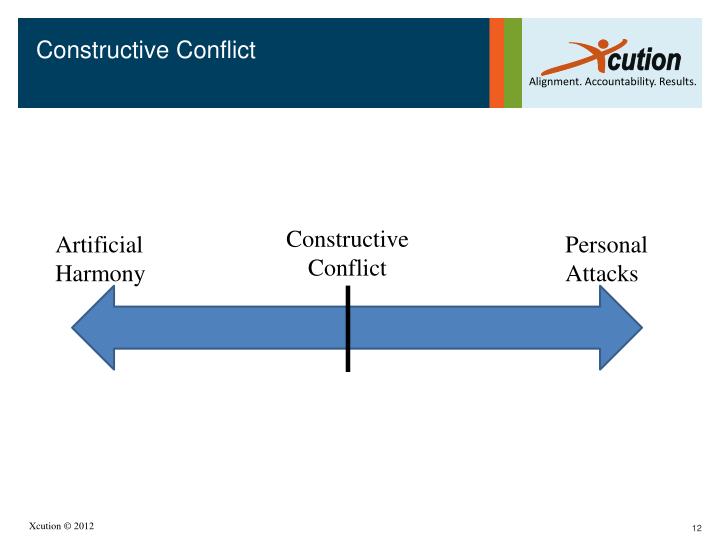 Constructive Conflict

Xcution
Alignment. Accountability. Results.

Artificial Harmony

Constructive Conflict

Personal Attacks

Xcution © 2012

12